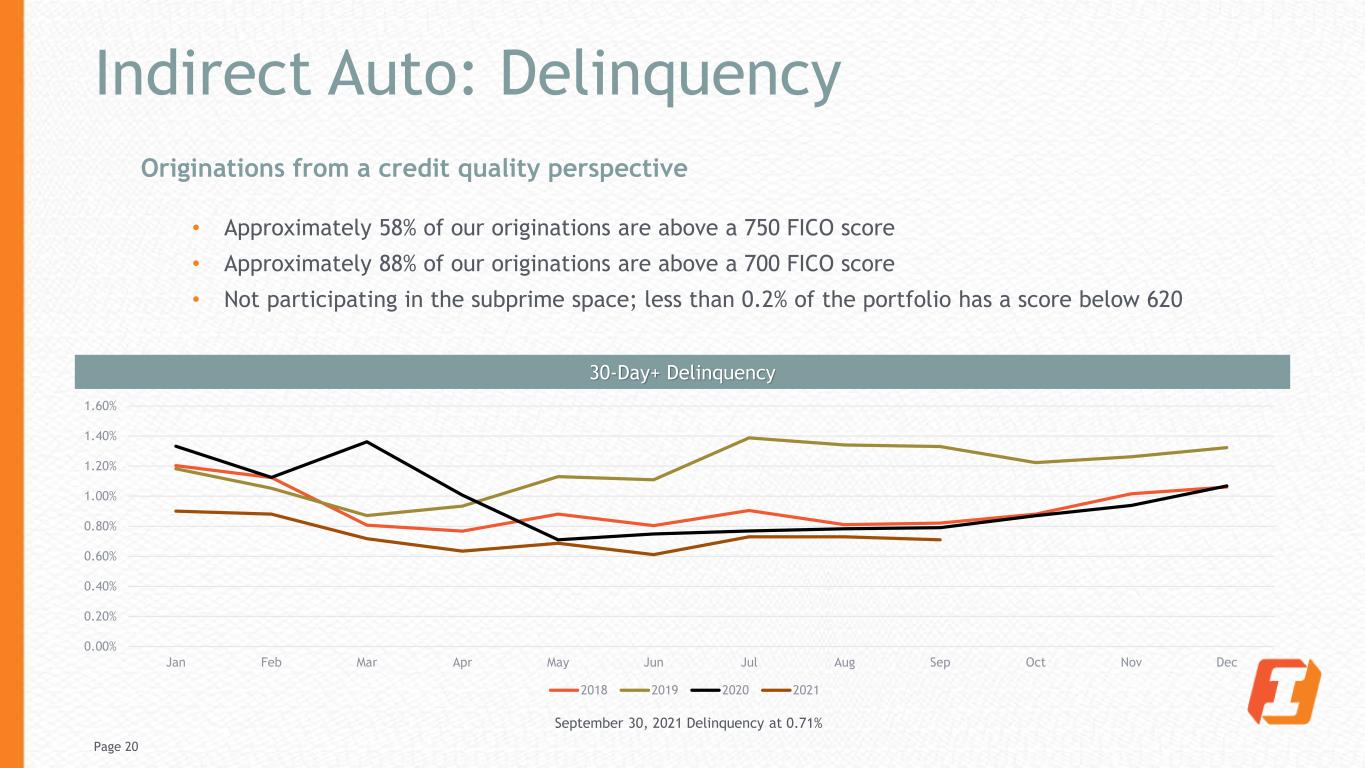 Indirect Auto: Delinquency

Originations from a credit quality perspective

• Approximately 58% of our originations are above a 750 FICO score
• Approximately 88% of our originations are above a 700 FICO score
• Not participating in the subprime space; less than 0.2% of the portfolio has a score below 620

30-Day+ Delinquency

1.60%
1.40%
1.20%
1.00%
0.80%
0.60%
0.40%
0.20%
0.00%

Jan Feb Mar Apr May Jun Jul Aug Sep Oct Nov Dec

2018 2019 2020 2021

September 30, 2021 Delinquency at 0.71%

Page 20